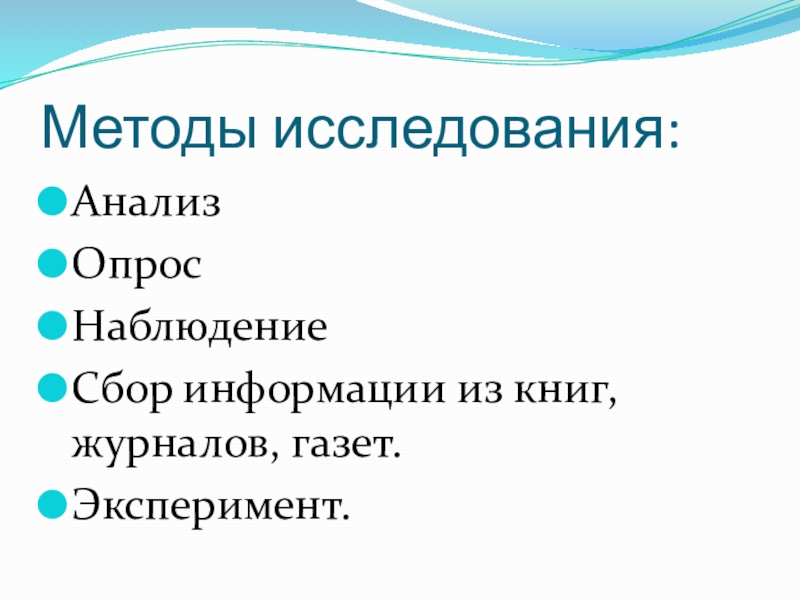 Методы исследования:

Анализ

Опрос

Наблюдение

Сбор информации из книг, журналов, газет.

Эксперимент.